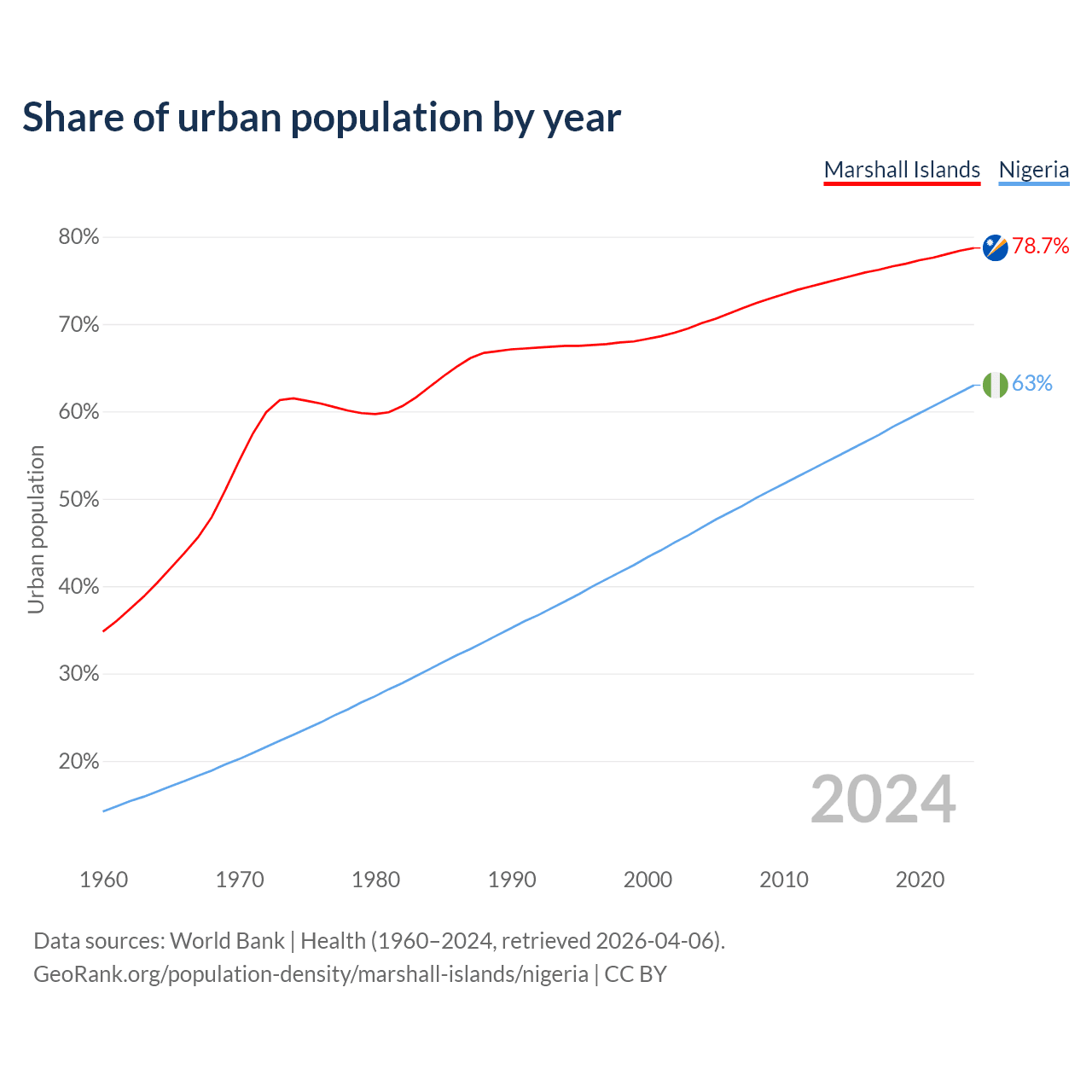 Share of urban population by year

Marshall Islands Nigeria

80%
70%
60%
50%
40%
30%
20%

Urban population

78.7%
63%

2024

1960 1970 1980 1990 2000 2010 2020

Data sources: World Bank | Health (1960–2024, retrieved 2026-04-06).
GeoRank.org/population-density/marshall-islands/nigeria | CC BY